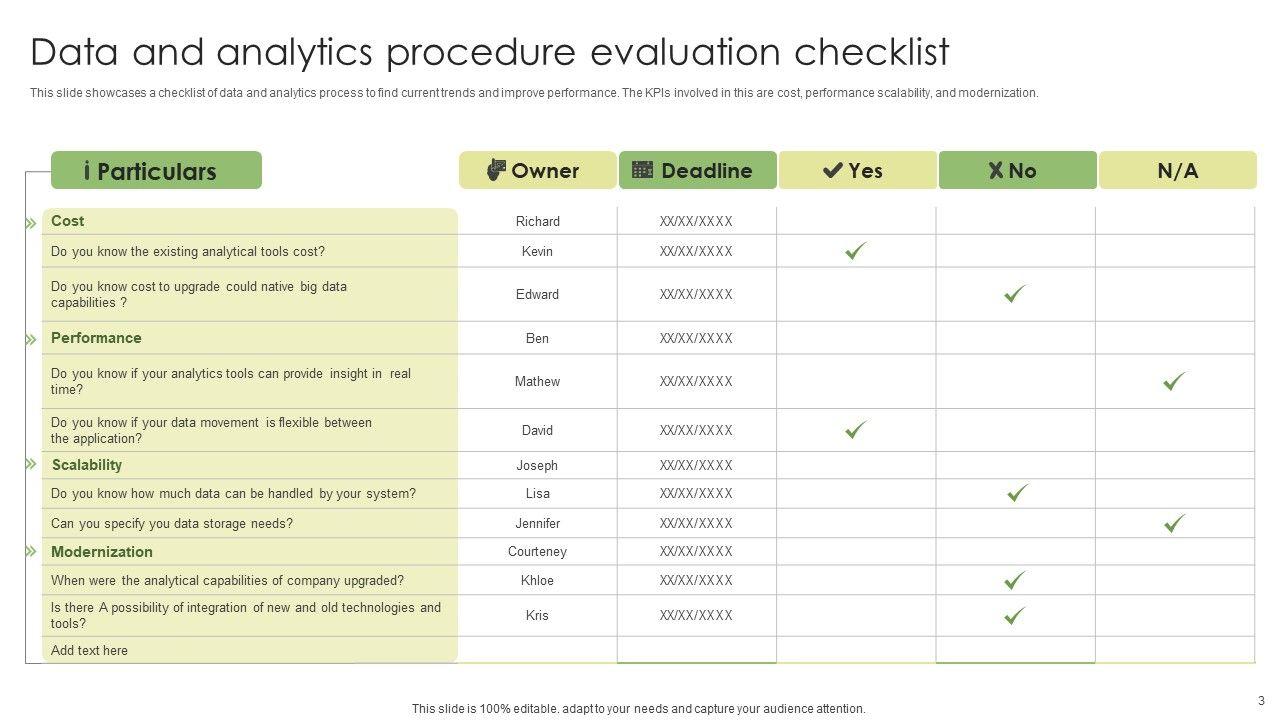 Data and analytics procedure evaluation checklist

This slide showcases a checklist of data and analytics process to find current trends and improve performance. The KPIs involved in this are cost, performance scalability, and modernization.

| Particulars | Owner | Deadline | Yes | No | N/A |
|---|---|---|---|---|---|
| Cost | Richard | XX/XX/XXXX | | | |
| Do you know the existing analytical tools cost? | Kevin | XX/XX/XXXX | ✓ | | |
| Do you know cost to upgrade could native big data capabilities ? | Edward | XX/XX/XXXX | | ✓ | |
| Performance | Ben | XX/XX/XXXX | | | |
| Do you know if your analytics tools can provide insight in real time? | Mathew | XX/XX/XXXX | | | ✓ |
| Do you know if your data movement is flexible between the application? | David | XX/XX/XXXX | ✓ | | |
| Scalability | Joseph | XX/XX/XXXX | | | |
| Do you know how much data can be handled by your system? | Lisa | XX/XX/XXXX | | ✓ | |
| Can you specify you data storage needs? | Jennifer | XX/XX/XXXX | | | ✓ |
| Modernization | Courteney | XX/XX/XXXX | | | |
| When were the analytical capabilities of company upgraded? | Khloe | XX/XX/XXXX | | ✓ | |
| Is there A possibility of integration of new and old technologies and tools? | Kris | XX/XX/XXXX | | ✓ | |
| Add text here | | | | | |

This slide is 100% editable. adapt to your needs and capture your audience attention.

3